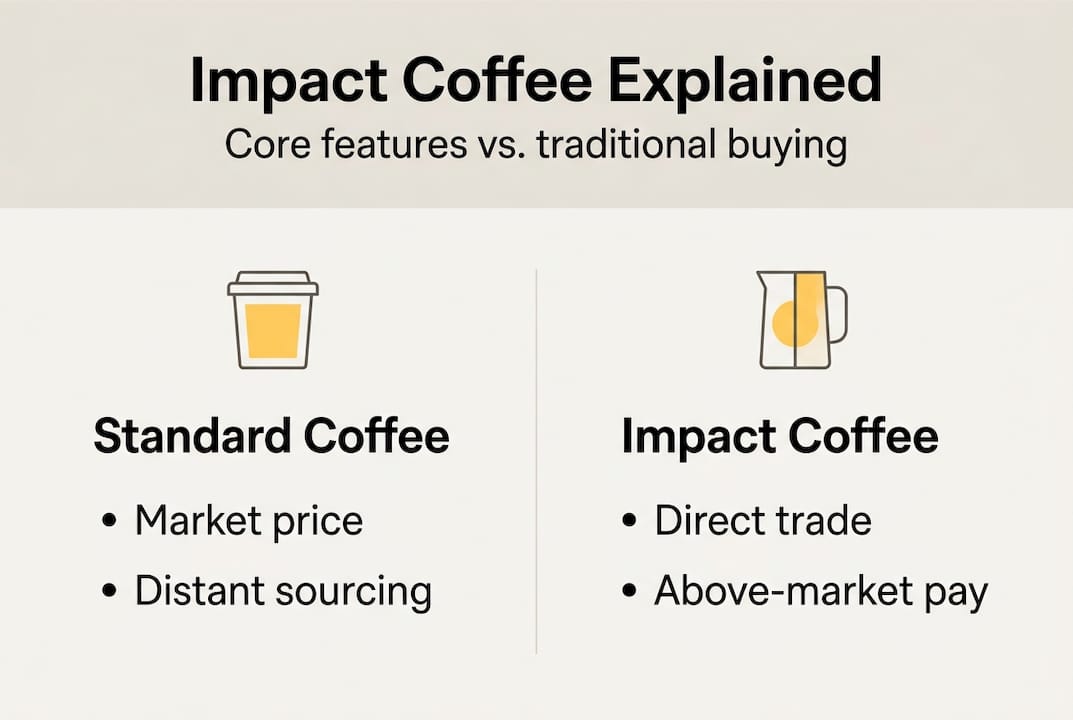 Impact Coffee Explained

Core features vs. traditional buying

Standard Coffee

• Market price
• Distant sourcing

Impact Coffee

• Direct trade
• Above-market pay